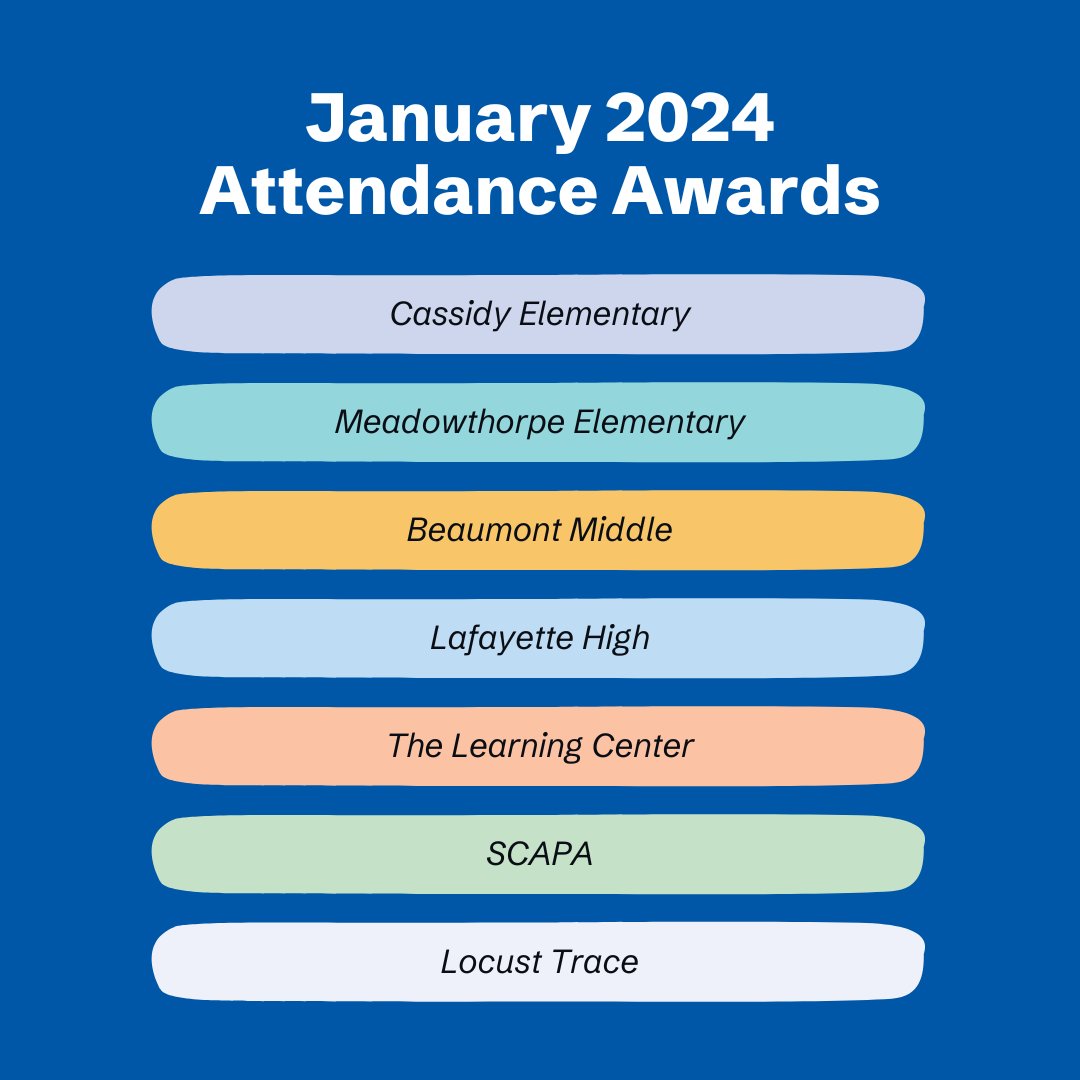 January 2024 Attendance Awards

Cassidy Elementary

Meadowthorpe Elementary

Beaumont Middle

Lafayette High

The Learning Center

SCAPA

Locust Trace